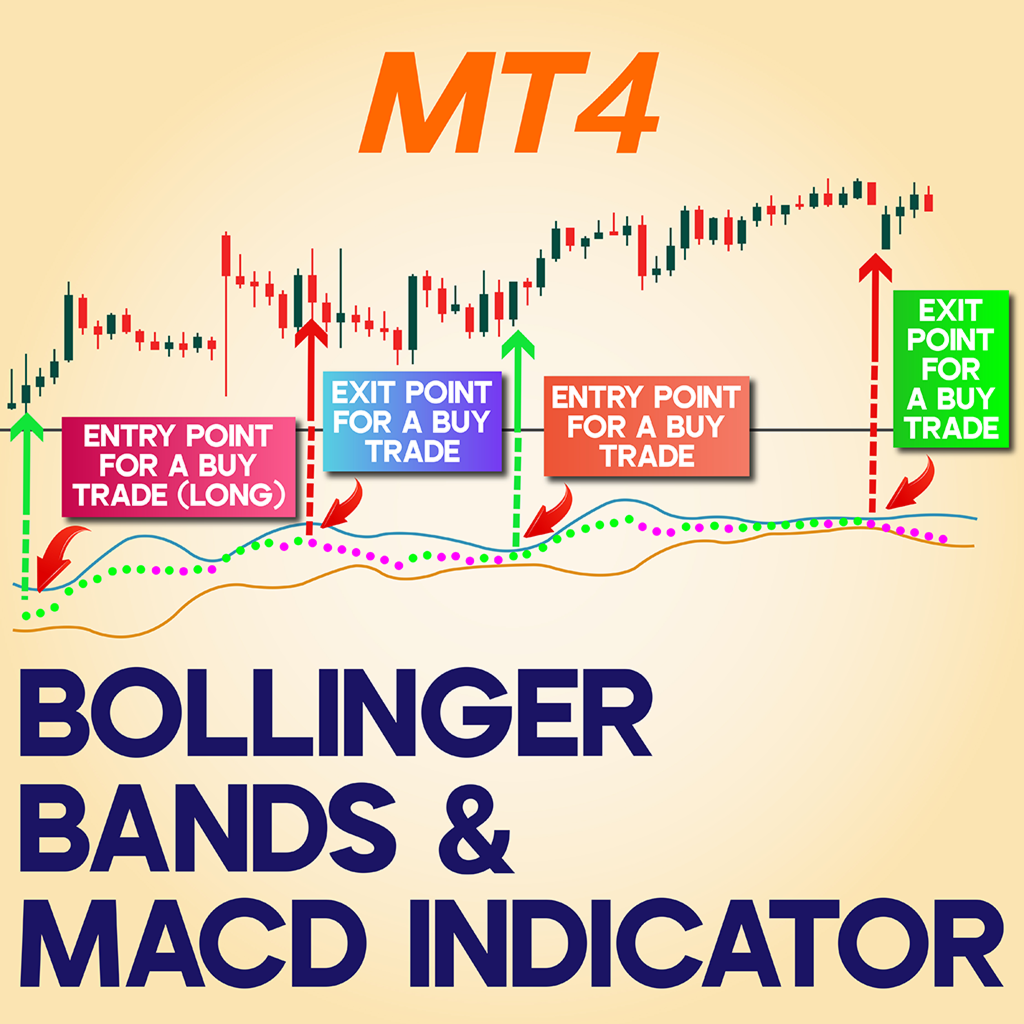 MT4

ENTRY POINT FOR A BUY TRADE (LONG)

EXIT POINT FOR A BUY TRADE

ENTRY POINT FOR A BUY TRADE

EXIT POINT FOR A BUY TRADE

BOLLINGER BANDS & MACD INDICATOR